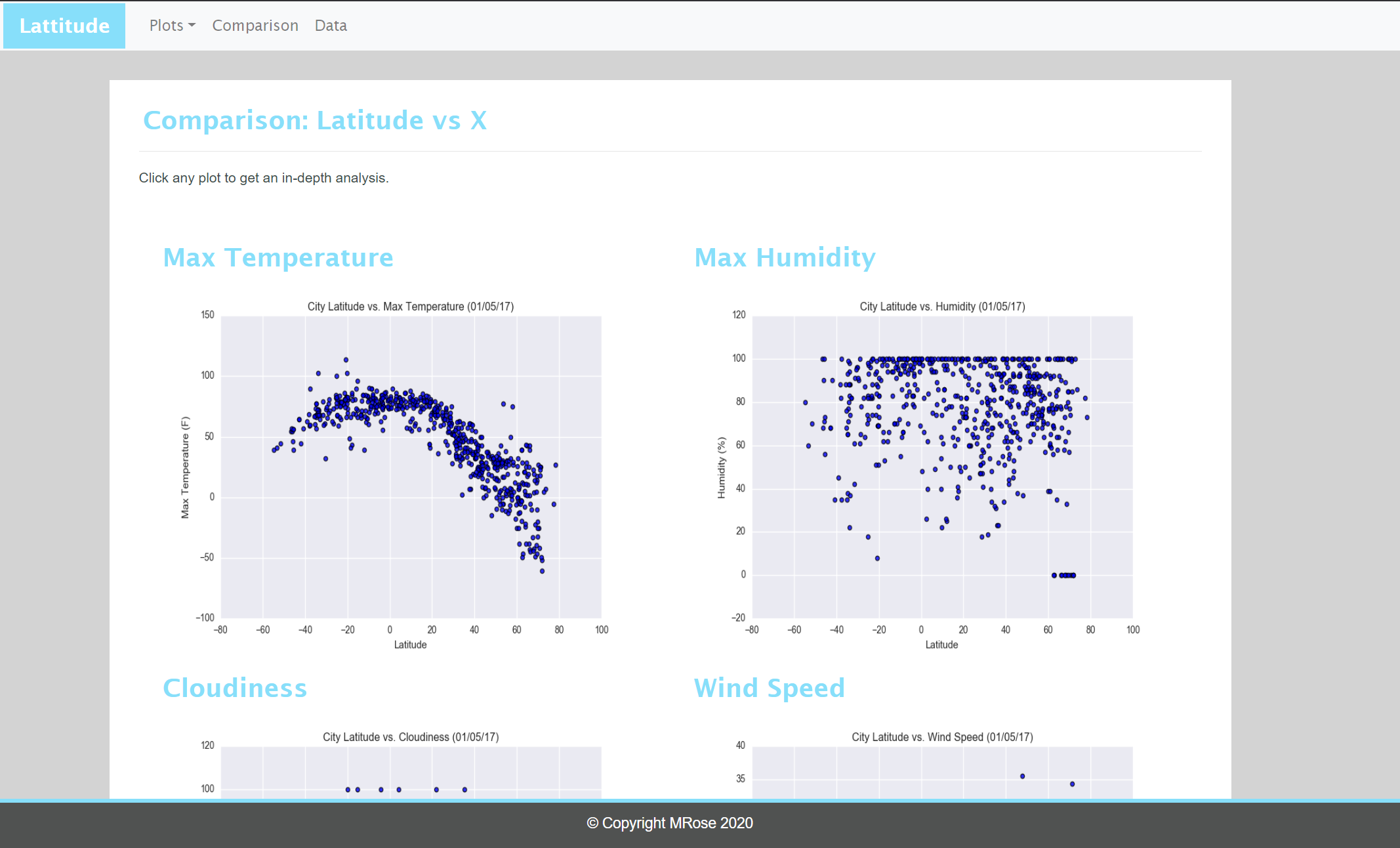 Lattitude Plots Comparison Data

Comparison: Latitude vs X

Click any plot to get an in-depth analysis.

Max Temperature

City Latitude vs. Max Temperature (01/05/17)

150
100
50
0
−50
−100

Max Temperature (F)

−80 −60 −40 −20 0 20 40 60 80 100

Latitude

Max Humidity

City Latitude vs. Humidity (01/05/17)

120
100
80
60
40
20
0
−20

Humidity (%)

−80 −60 −40 −20 0 20 40 60 80 100

Latitude

Cloudiness

City Latitude vs. Cloudiness (01/05/17)

120
100

Wind Speed

City Latitude vs. Wind Speed (01/05/17)

40
35

© Copyright MRose 2020